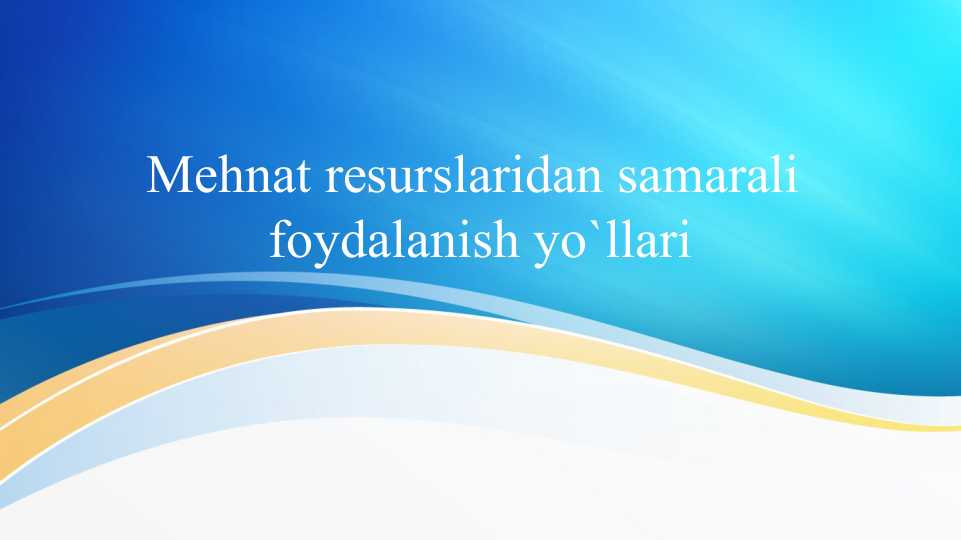 Mehnat resurslaridan samarali foydalanish yo`llari